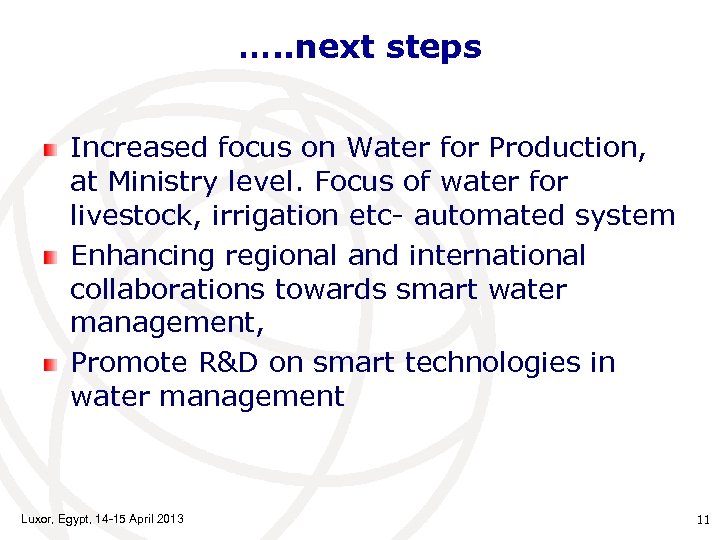 …..next steps

Increased focus on Water for Production, at Ministry level. Focus of water for livestock, irrigation etc- automated system

Enhancing regional and international collaborations towards smart water management,

Promote R&D on smart technologies in water management

Luxor, Egypt, 14-15 April 2013

11